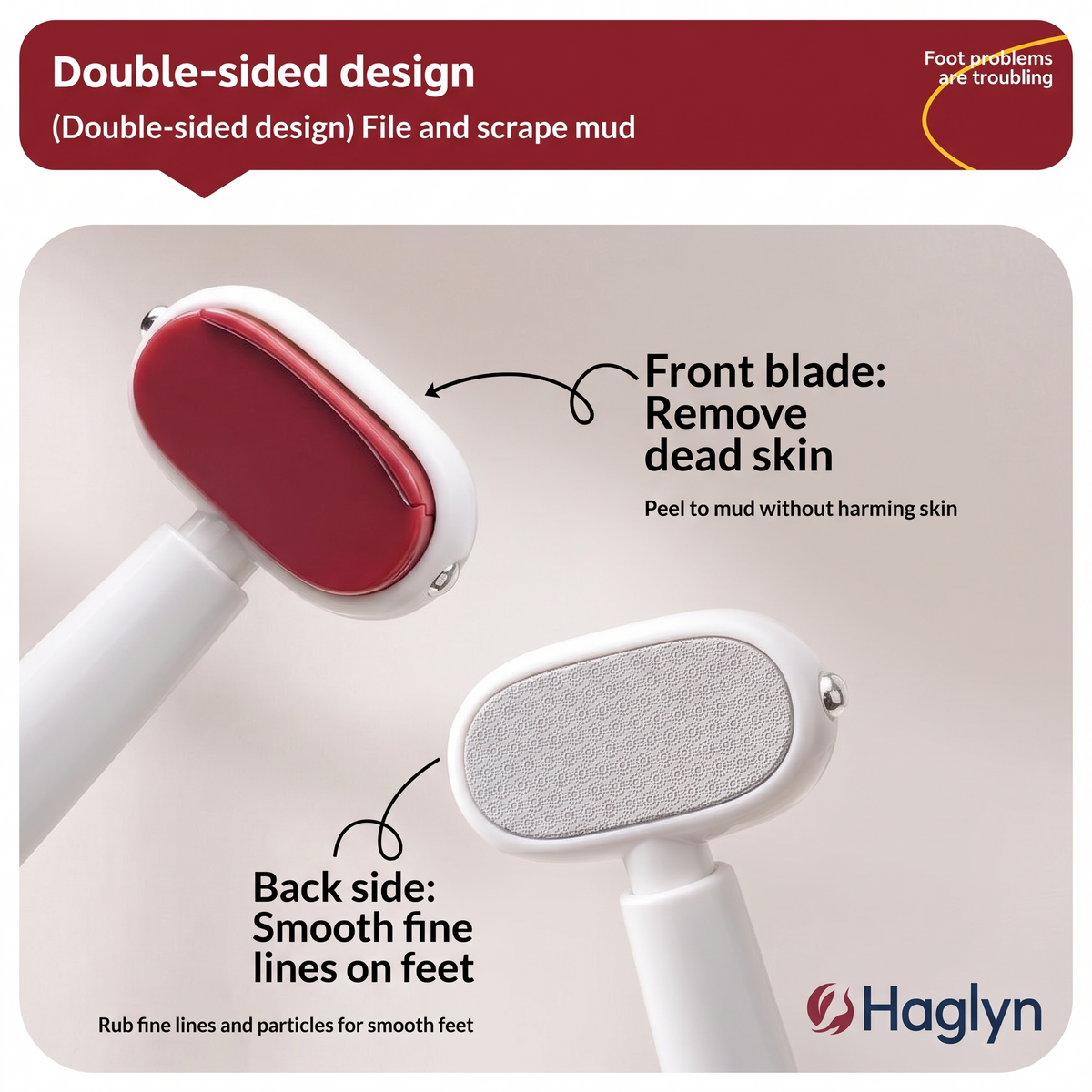 Double-sided design
(Double-sided design) File and scrape mud

Foot problems are troubling

Front blade: Remove dead skin

Peel to mud without harming skin

Back side: Smooth fine lines on feet

Rub fine lines and particles for smooth feet

Haglyn